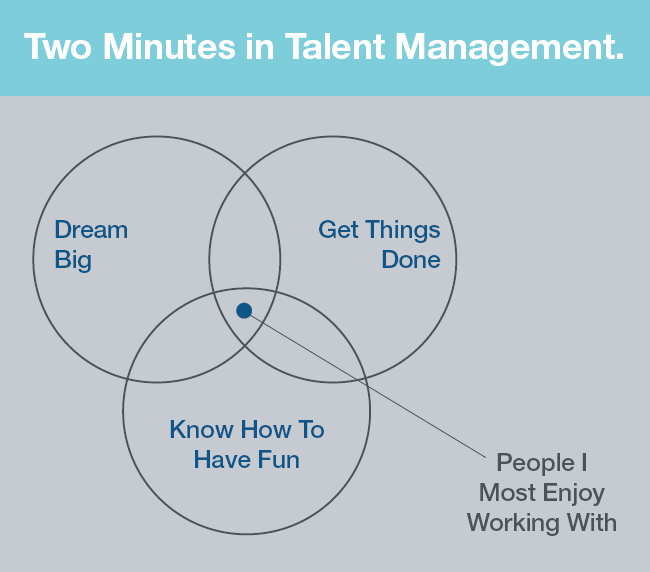 Two Minutes in Talent Management.

Dream Big

Get Things Done

Know How To Have Fun

People I Most Enjoy Working With